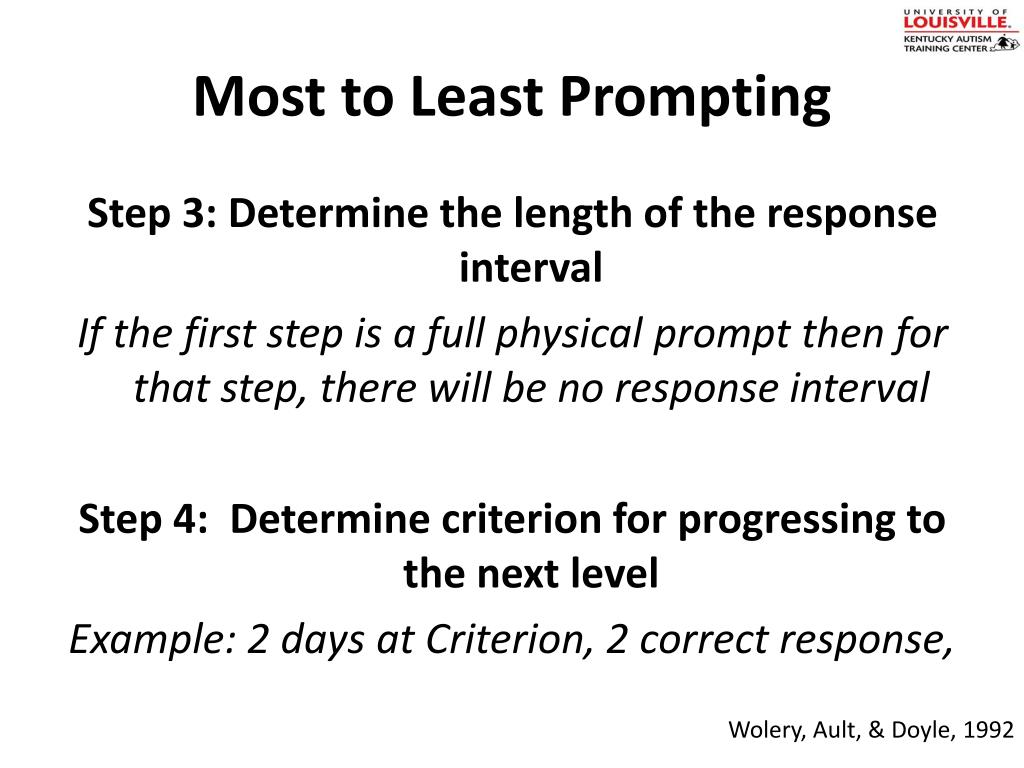 UNIVERSITY OF LOUISVILLE.
KENTUCKY AUTISM TRAINING CENTER

Most to Least Prompting

Step 3: Determine the length of the response interval

If the first step is a full physical prompt then for that step, there will be no response interval

Step 4: Determine criterion for progressing to the next level

Example: 2 days at Criterion, 2 correct response,

Wolery, Ault, & Doyle, 1992